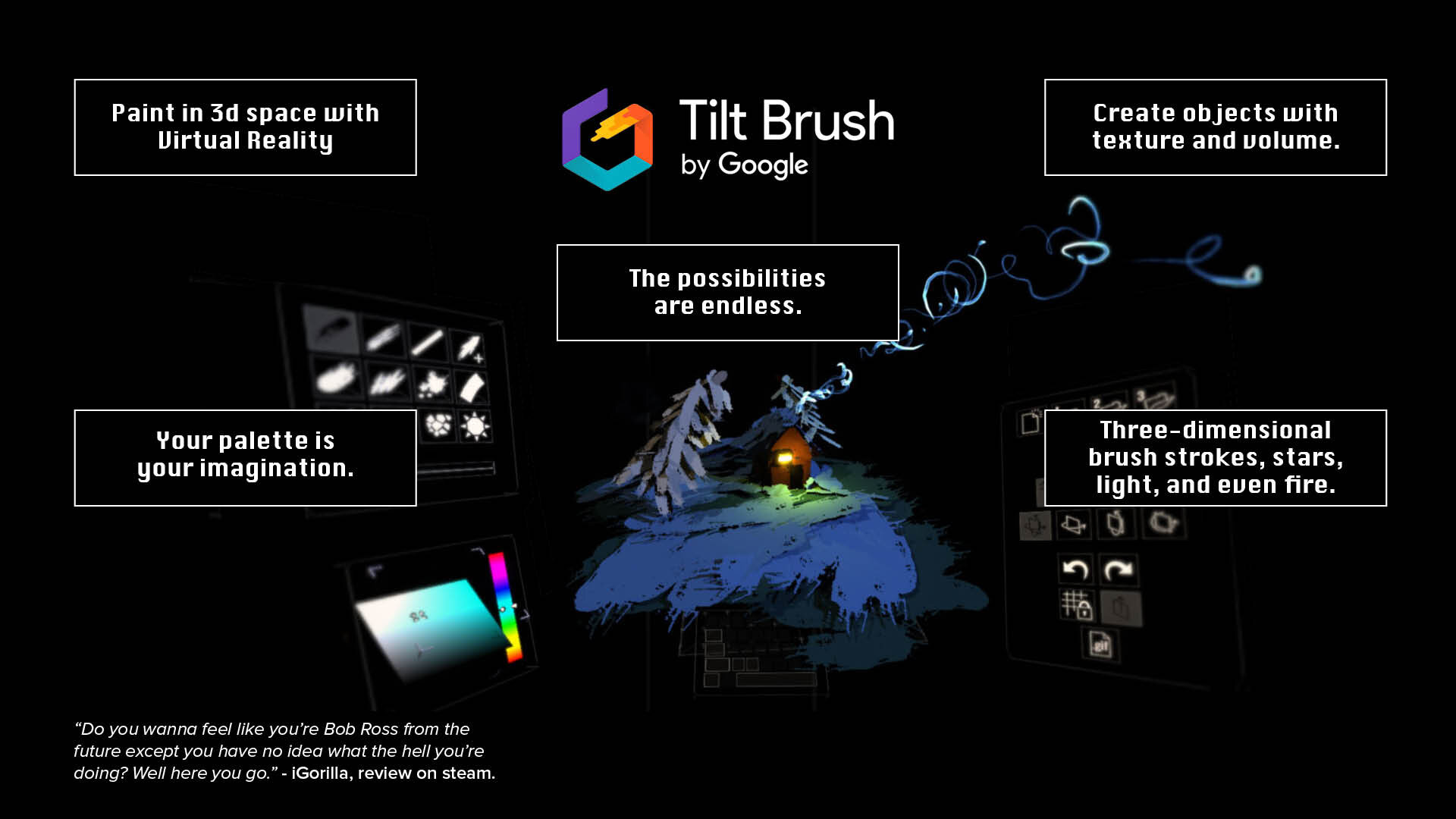 Paint in 3d space with Virtual Reality

Tilt Brush by Google

Create objects with texture and volume.

The possibilities are endless.

Your palette is your imagination.

Three-dimensional brush strokes, stars, light, and even fire.

“Do you wanna feel like you’re Bob Ross from the future except you have no idea what the hell you’re doing? Well here you go.” - iGorilla, review on steam.